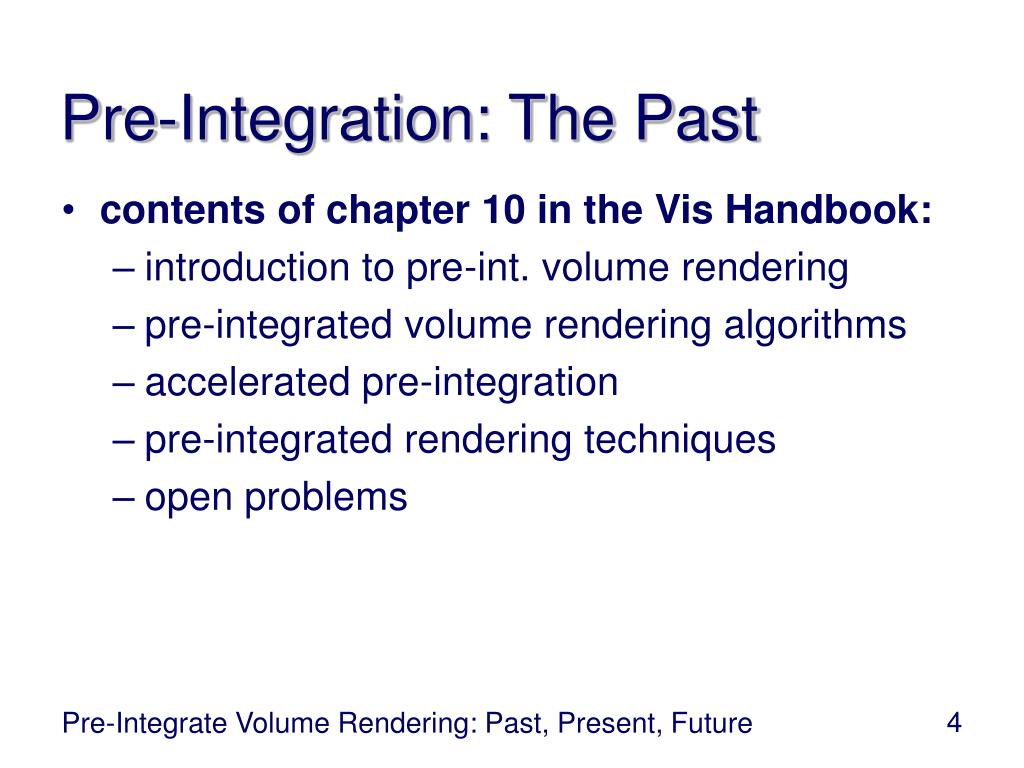 Pre-Integration: The Past

• contents of chapter 10 in the Vis Handbook:
– introduction to pre-int. volume rendering
– pre-integrated volume rendering algorithms
– accelerated pre-integration
– pre-integrated rendering techniques
– open problems

Pre-Integrate Volume Rendering: Past, Present, Future

4